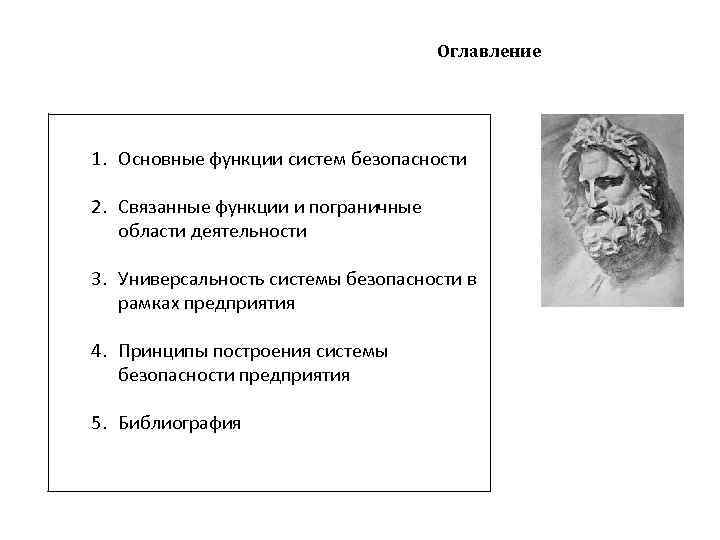 Оглавление

1. Основные функции систем безопасности

2. Связанные функции и пограничные области деятельности

3. Универсальность системы безопасности в рамках предприятия

4. Принципы построения системы безопасности предприятия

5. Библиография